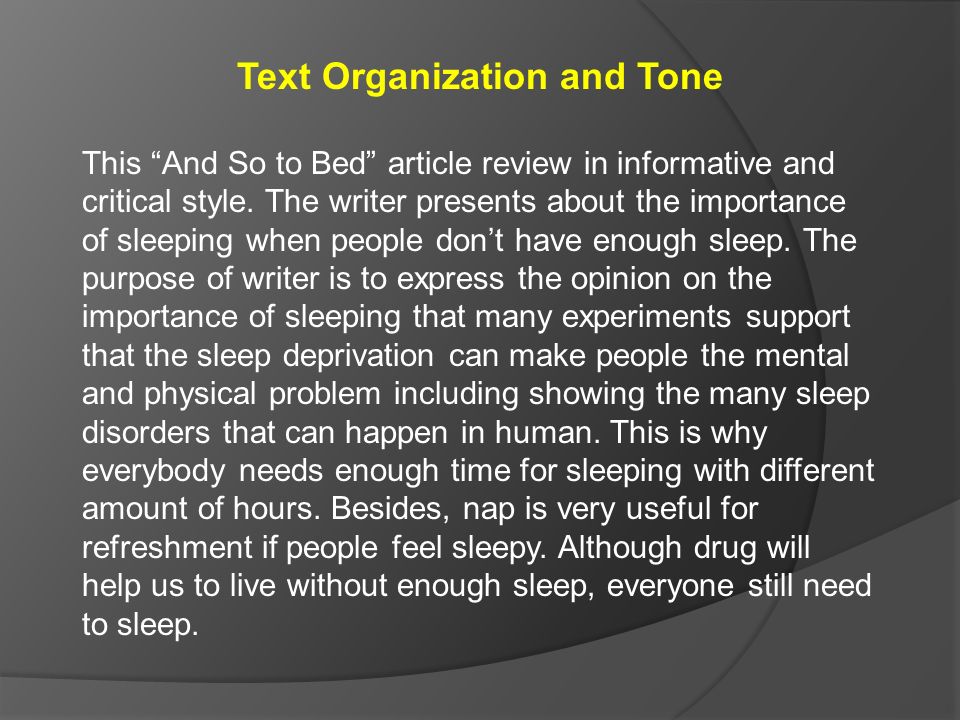 Text Organization and Tone

This “And So to Bed” article review in informative and critical style. The writer presents about the importance of sleeping when people don’t have enough sleep. The purpose of writer is to express the opinion on the importance of sleeping that many experiments support that the sleep deprivation can make people the mental and physical problem including showing the many sleep disorders that can happen in human. This is why everybody needs enough time for sleeping with different amount of hours. Besides, nap is very useful for refreshment if people feel sleepy. Although drug will help us to live without enough sleep, everyone still need to sleep.